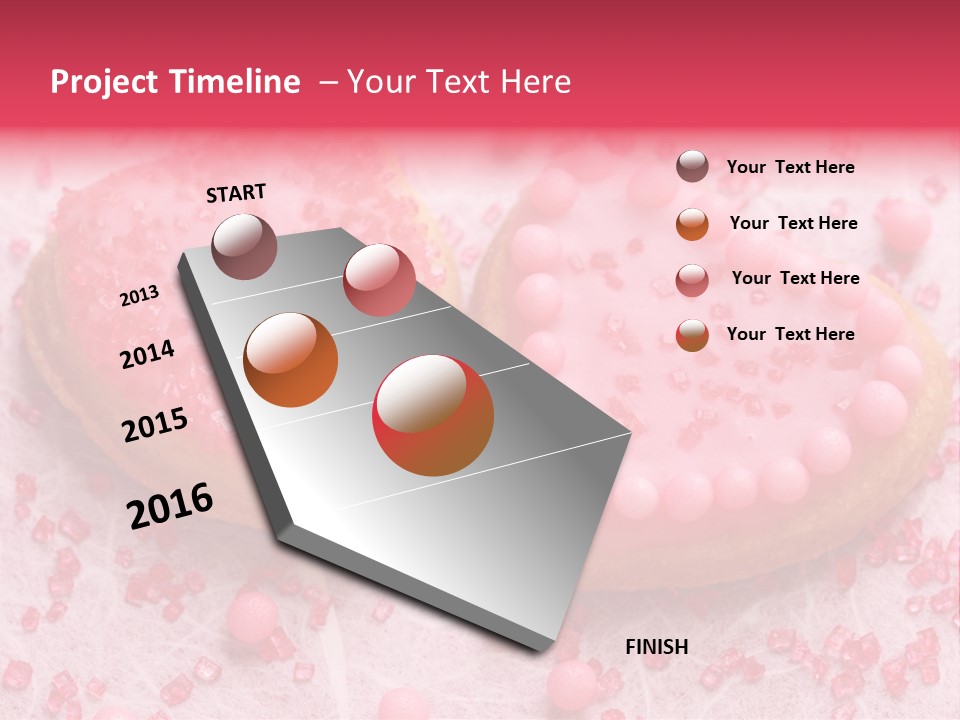 Project Timeline – Your Text Here

START

2013

2014

2015

2016

FINISH

Your Text Here

Your Text Here

Your Text Here

Your Text Here